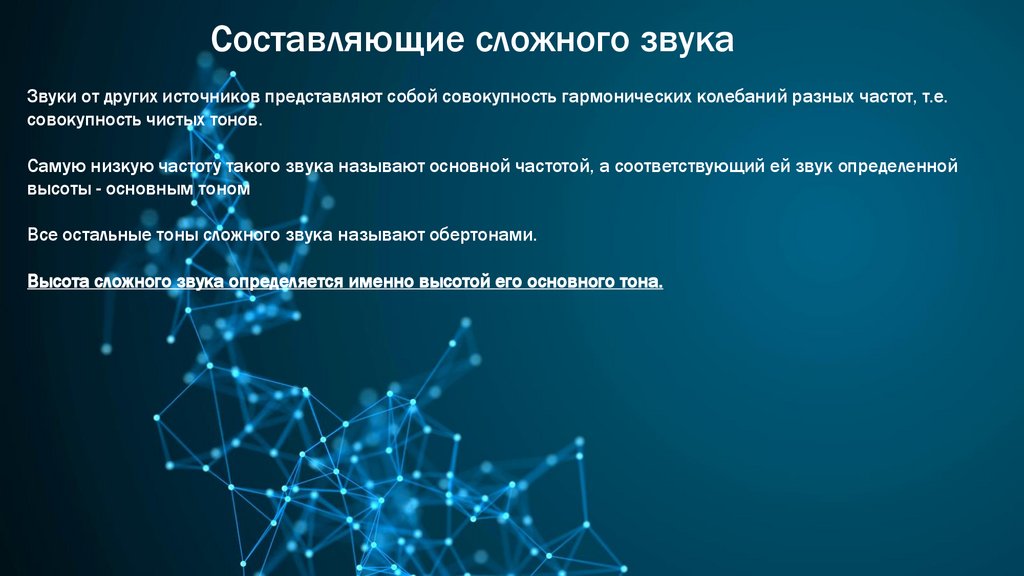 Составляющие сложного звука

Звуки от других источников представляют собой совокупность гармонических колебаний разных частот, т.е. совокупность чистых тонов.

Самую низкую частоту такого звука называют основной частотой, а соответствующий ей звук определенной высоты - основным тоном

Все остальные тоны сложного звука называют обертонами.

Высота сложного звука определяется именно высотой его основного тона.